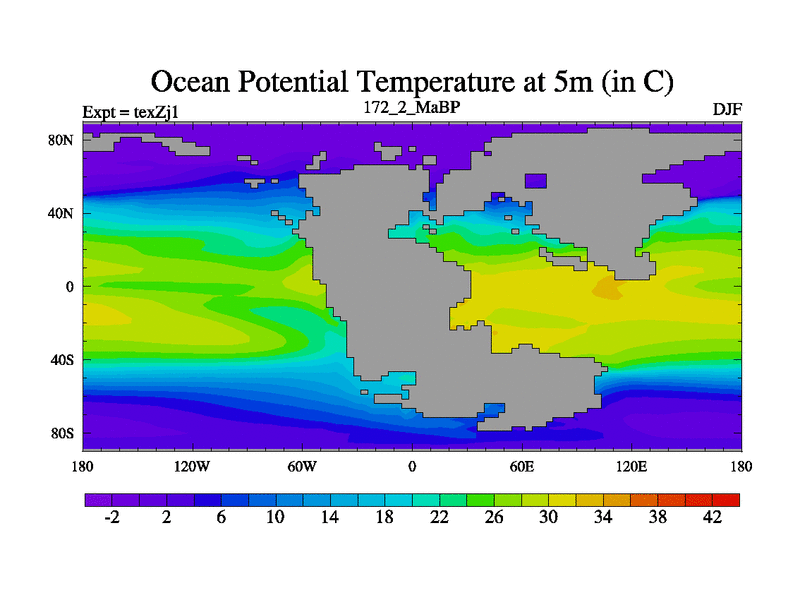 Ocean Potential Temperature at 5m (in C)

Expt = texZj1

172_2_MaBP

DJF

80N
40N
0
40S
80S

180
120W
60W
0
60E
120E
180

-2
2
6
10
14
18
22
26
30
34
38
42